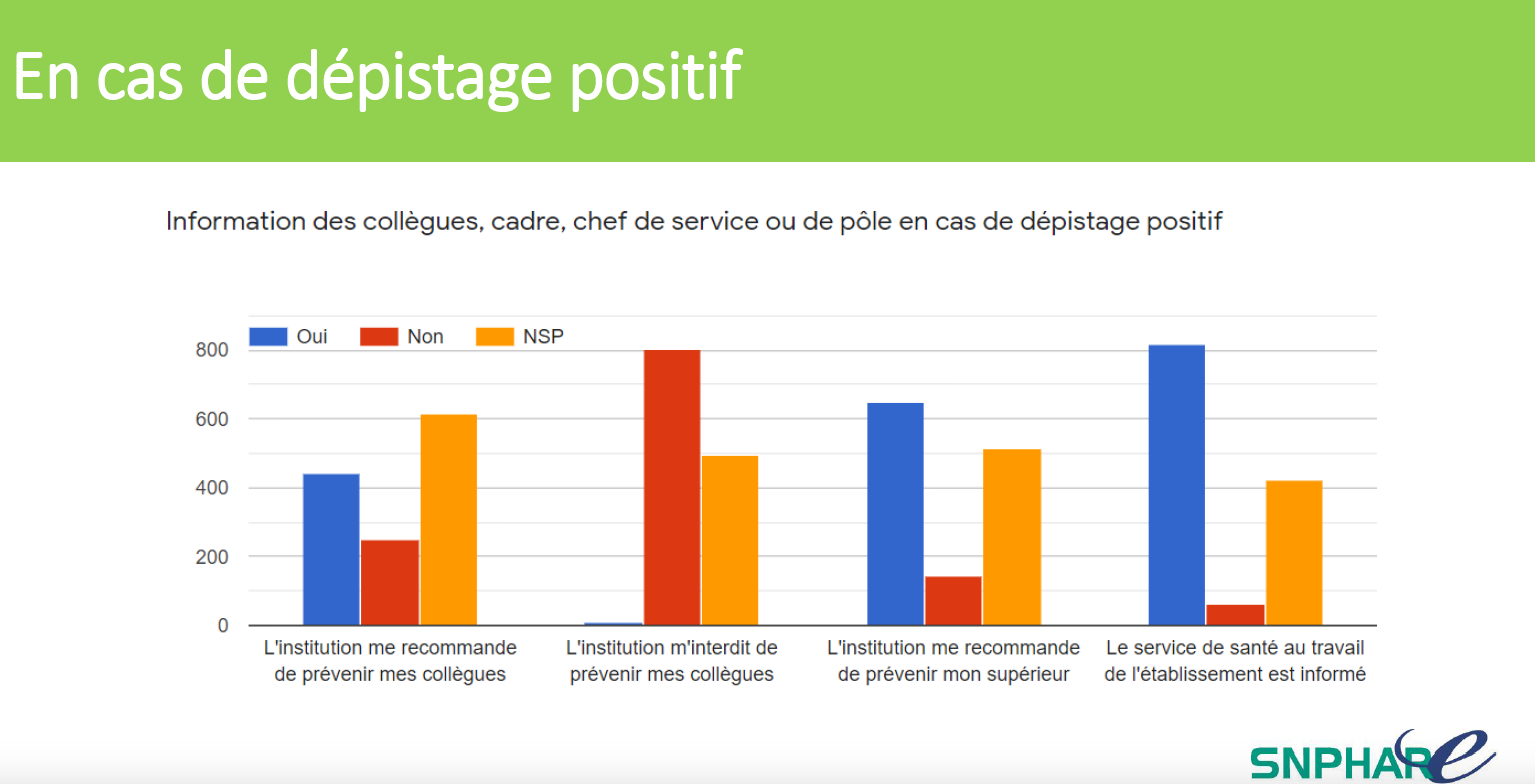 En cas de dépistage positif

Information des collègues, cadre, chef de service ou de pôle en cas de dépistage positif

Oui Non NSP

800
600
400
200
0

L'institution me recommande de prévenir mes collègues
L'institution m'interdit de prévenir mes collègues
L'institution me recommande de prévenir mon supérieur
Le service de santé au travail de l'établissement est informé

SNPHARe